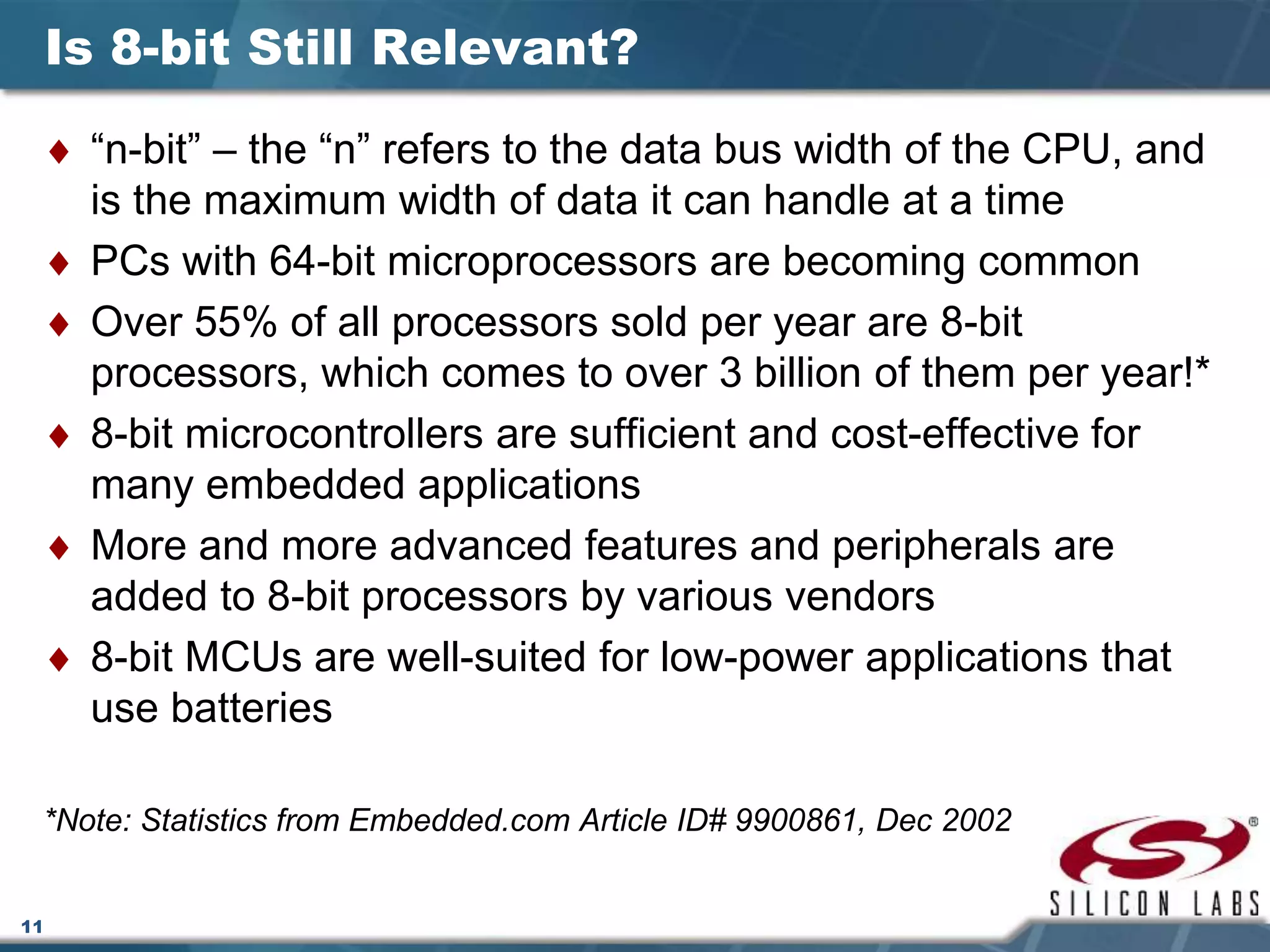 Is 8-bit Still Relevant?

♦ “n-bit” – the “n” refers to the data bus width of the CPU, and is the maximum width of data it can handle at a time

♦ PCs with 64-bit microprocessors are becoming common

♦ Over 55% of all processors sold per year are 8-bit processors, which comes to over 3 billion of them per year!*

♦ 8-bit microcontrollers are sufficient and cost-effective for many embedded applications

♦ More and more advanced features and peripherals are added to 8-bit processors by various vendors

♦ 8-bit MCUs are well-suited for low-power applications that use batteries

*Note: Statistics from Embedded.com Article ID# 9900861, Dec 2002

SILICON LABS

11